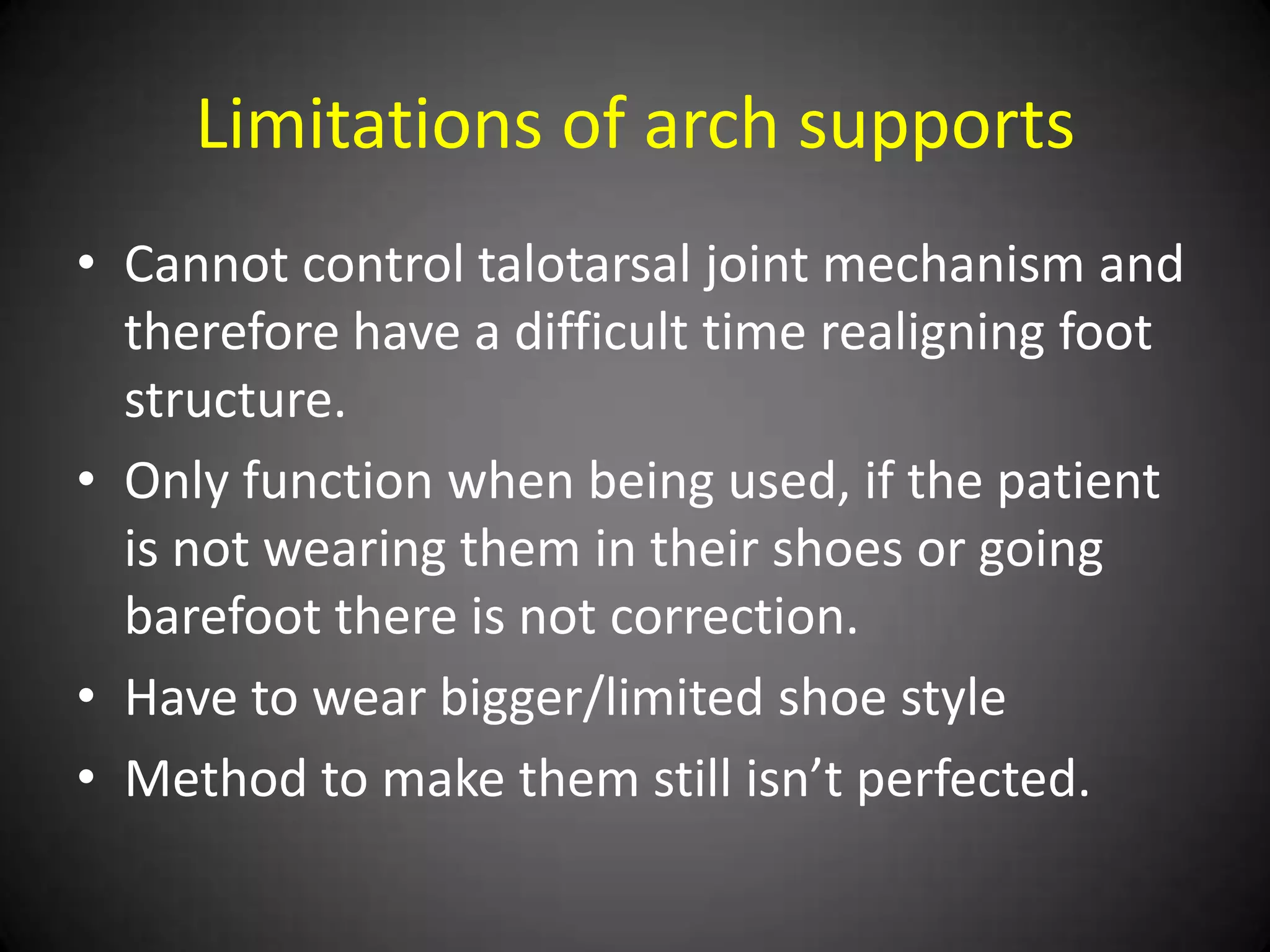 Limitations of arch supports

• Cannot control talotarsal joint mechanism and therefore have a difficult time realigning foot structure.
• Only function when being used, if the patient is not wearing them in their shoes or going barefoot there is not correction.
• Have to wear bigger/limited shoe style
• Method to make them still isn’t perfected.